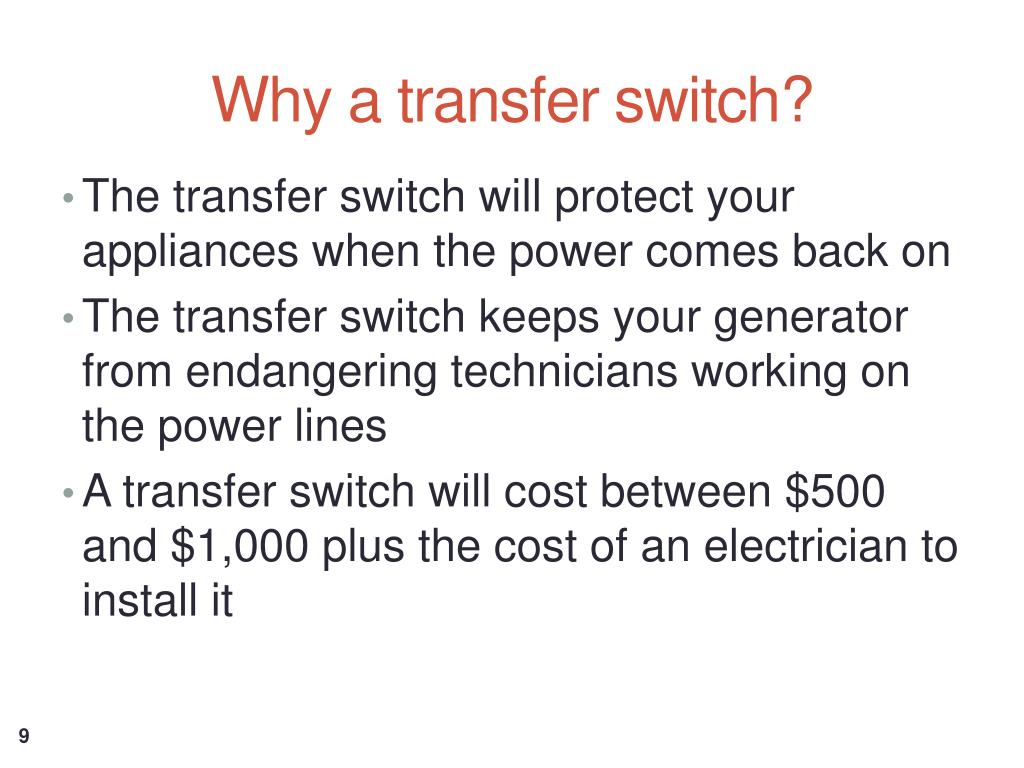 Why a transfer switch?

• The transfer switch will protect your appliances when the power comes back on
• The transfer switch keeps your generator from endangering technicians working on the power lines
• A transfer switch will cost between \$500 and \$1,000 plus the cost of an electrician to install it

9